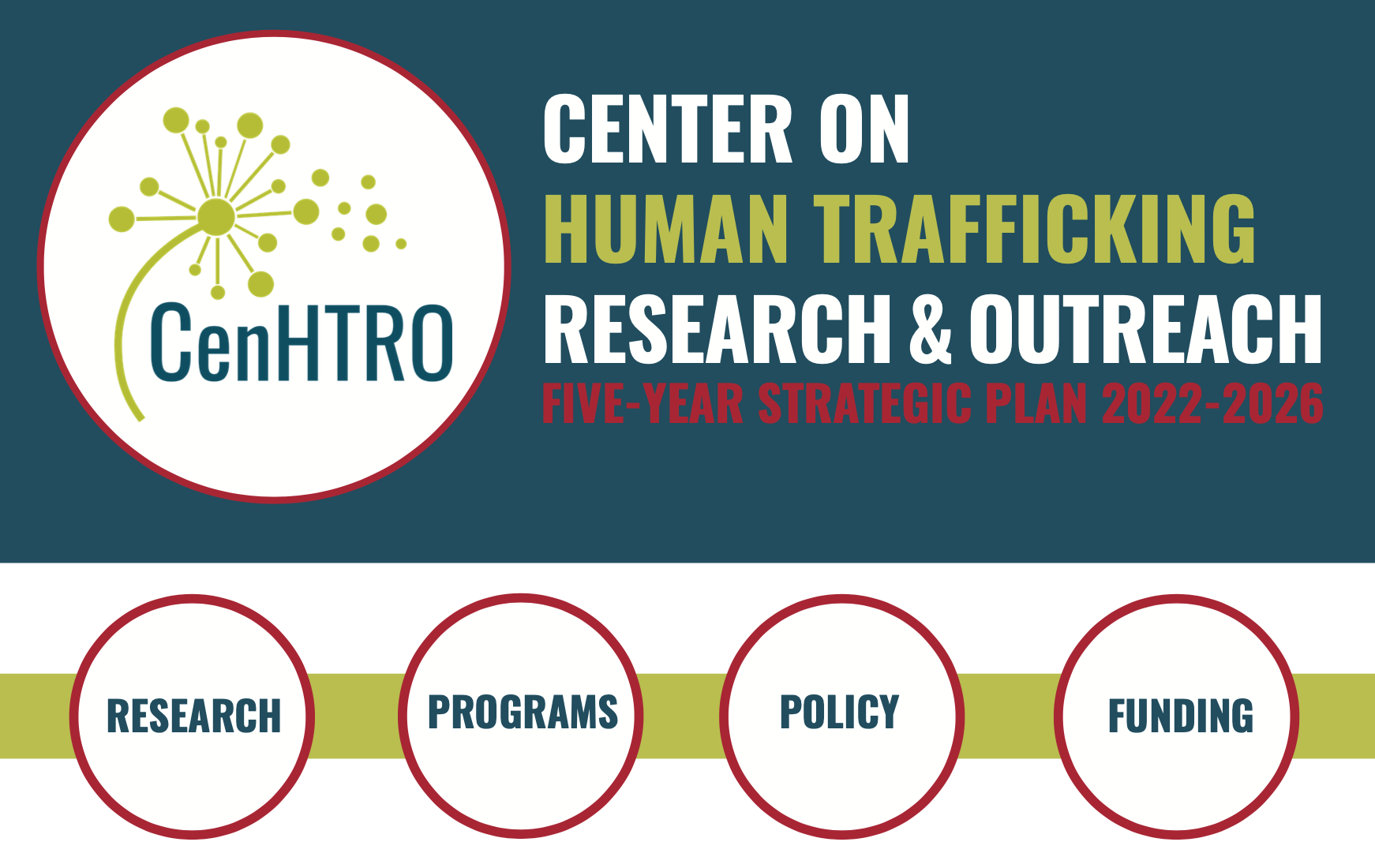 CenHTRO

CENTER ON
HUMAN TRAFFICKING
RESEARCH & OUTREACH
FIVE-YEAR STRATEGIC PLAN 2022-2026

RESEARCH

PROGRAMS

POLICY

FUNDING